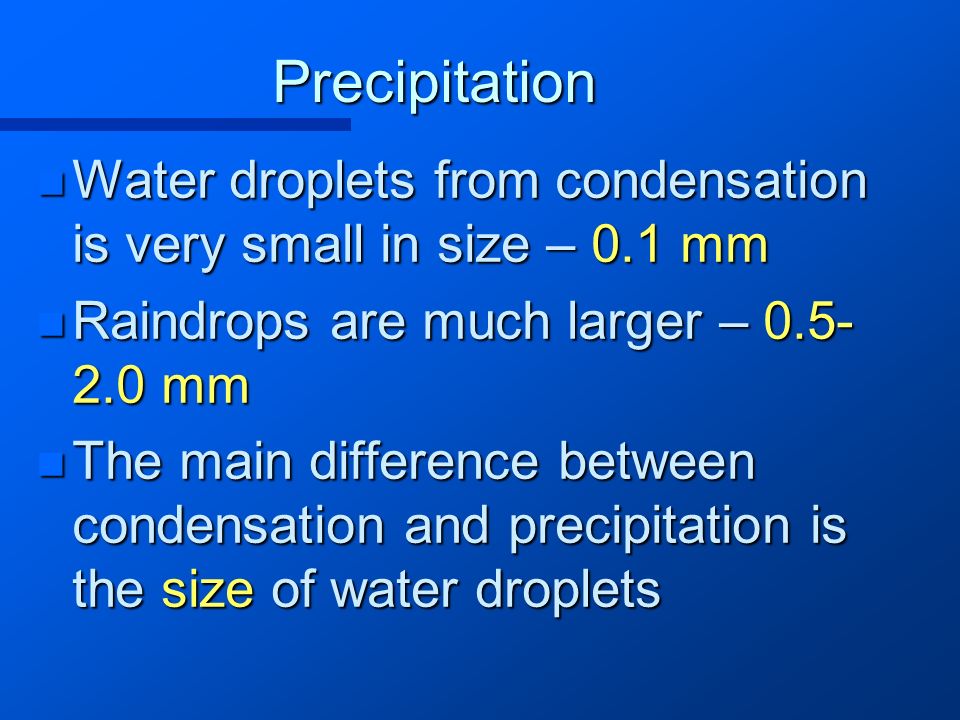 Precipitation

Water droplets from condensation is very small in size – 0.1 mm

Raindrops are much larger – 0.5-2.0 mm

The main difference between condensation and precipitation is the size of water droplets